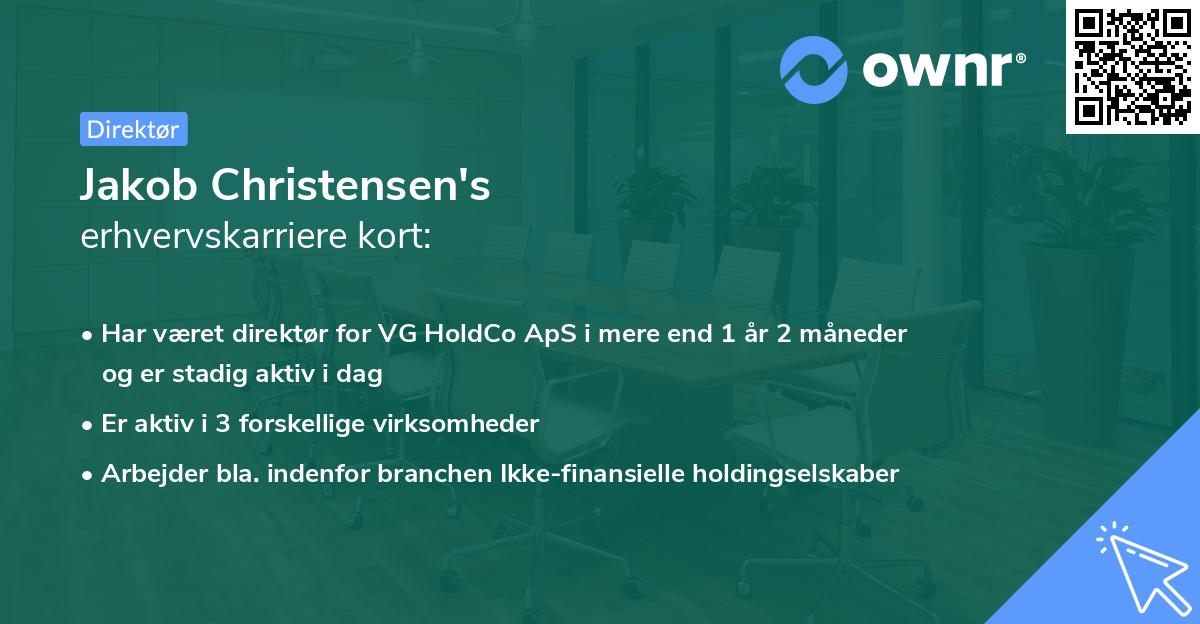 ownr®

Direktør

Jakob Christensen's
erhvervskarriere kort:

• Har været direktør for VG HoldCo ApS i mere end 1 år 2 måneder og er stadig aktiv i dag
• Er aktiv i 3 forskellige virksomheder
• Arbejder bla. indenfor branchen Ikke-finansielle holdingselskaber